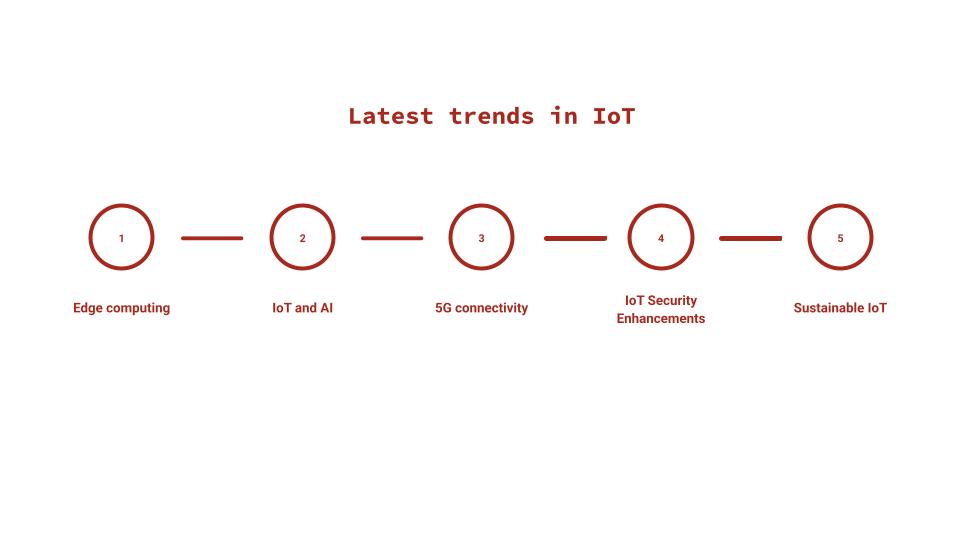 Latest trends in IoT

1

Edge computing

2

IoT and AI

3

5G connectivity

4

IoT Security Enhancements

5

Sustainable IoT